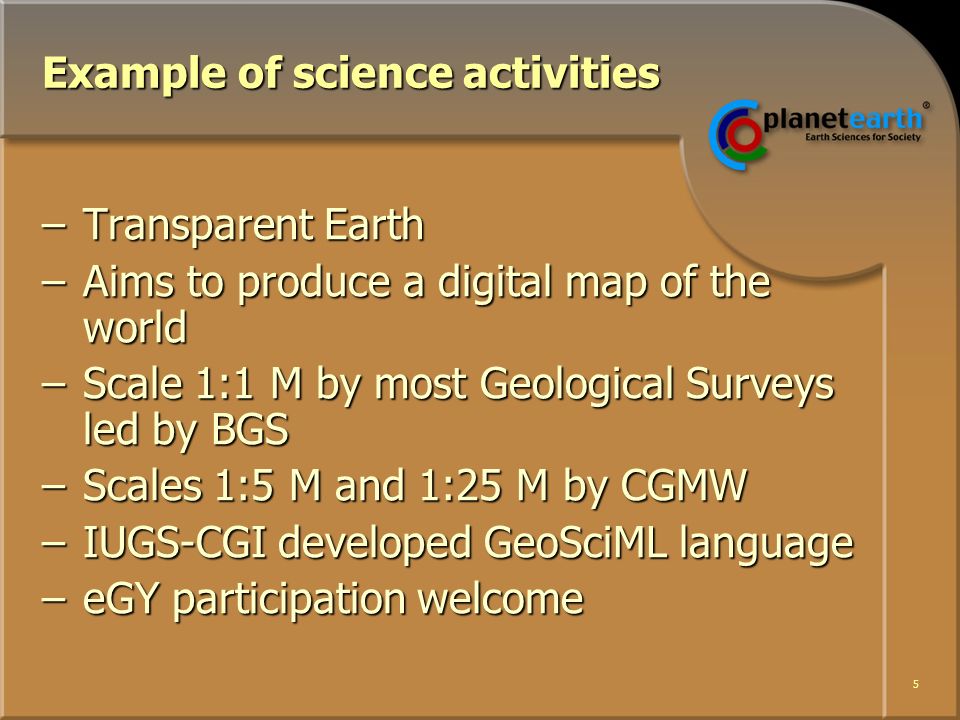 Example of science activities

planetearth®
Earth Sciences for Society

– Transparent Earth
– Aims to produce a digital map of the world
– Scale 1:1 M by most Geological Surveys led by BGS
– Scales 1:5 M and 1:25 M by CGMW
– IUGS-CGI developed GeoSciML language
– eGY participation welcome

5